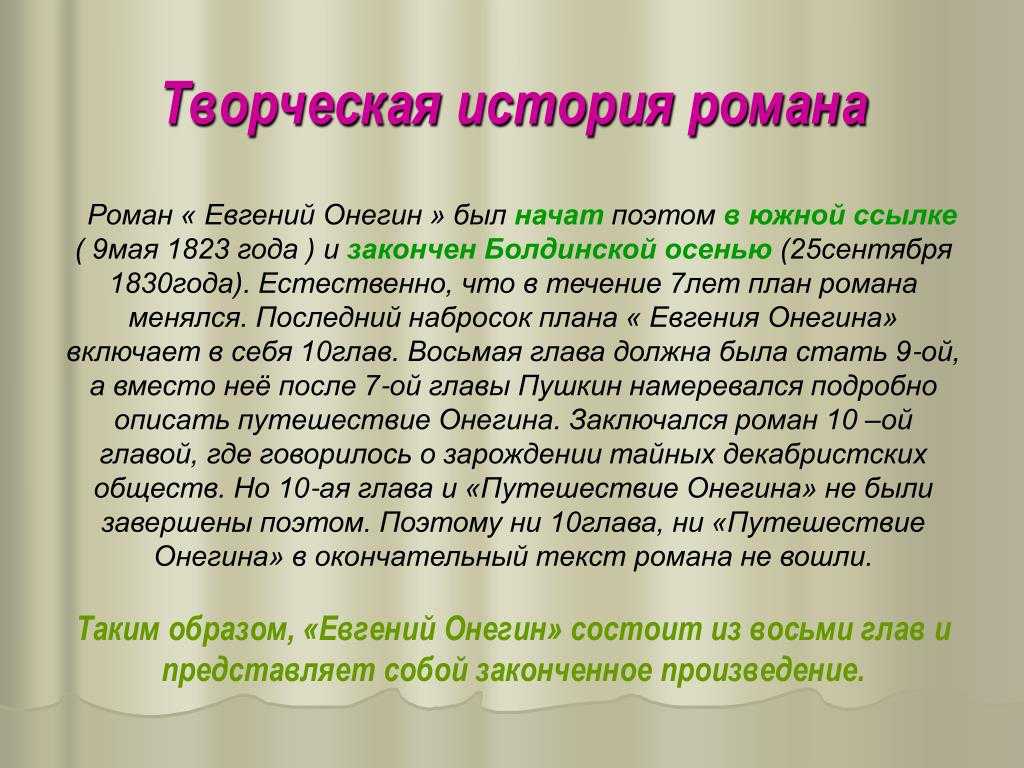 Творческая история романа

Роман « Евгений Онегин » был начат поэтом в южной ссылке ( 9мая 1823 года ) и закончен Болдинской осенью (25сентября 1830года). Естественно, что в течение 7лет план романа менялся. Последний набросок плана « Евгения Онегина» включает в себя 10глав. Восьмая глава должна была стать 9-ой, а вместо неё после 7-ой главы Пушкин намеревался подробно описать путешествие Онегина. Заключался роман 10 –ой главой, где говорилось о зарождении тайных декабристских обществ. Но 10-ая глава и «Путешествие Онегина» не были завершены поэтом. Поэтому ни 10глава, ни «Путешествие Онегина» в окончательный текст романа не вошли.

Таким образом, «Евгений Онегин» состоит из восьми глав и представляет собой законченное произведение.